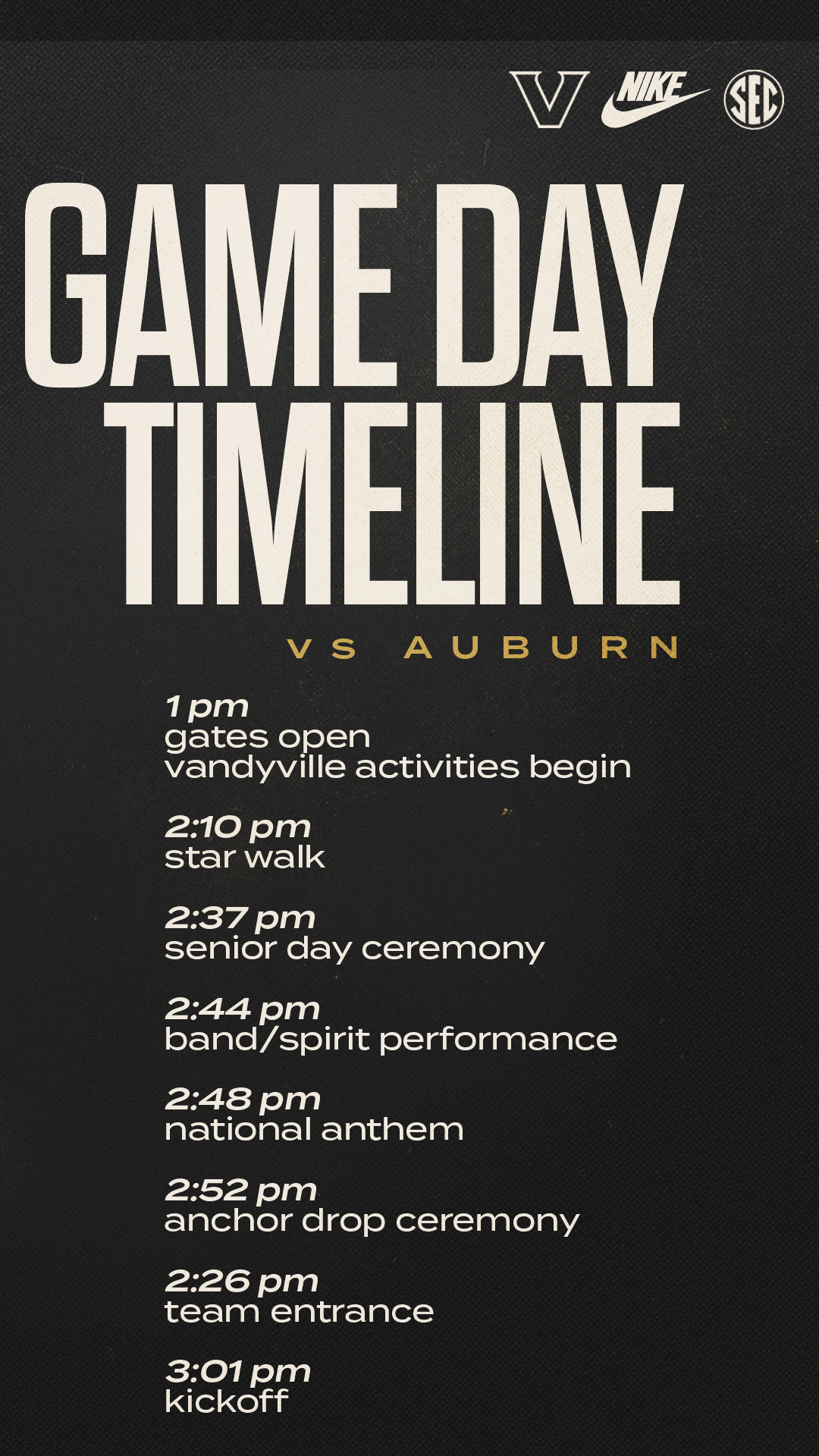 V NIKE SEC

GAME DAY TIMELINE

VS AUBURN

1 pm
gates open
vandyville activities begin

2:10 pm
star walk

2:37 pm
senior day ceremony

2:44 pm
band/spirit performance

2:48 pm
national anthem

2:52 pm
anchor drop ceremony

2:26 pm
team entrance

3:01 pm
kickoff